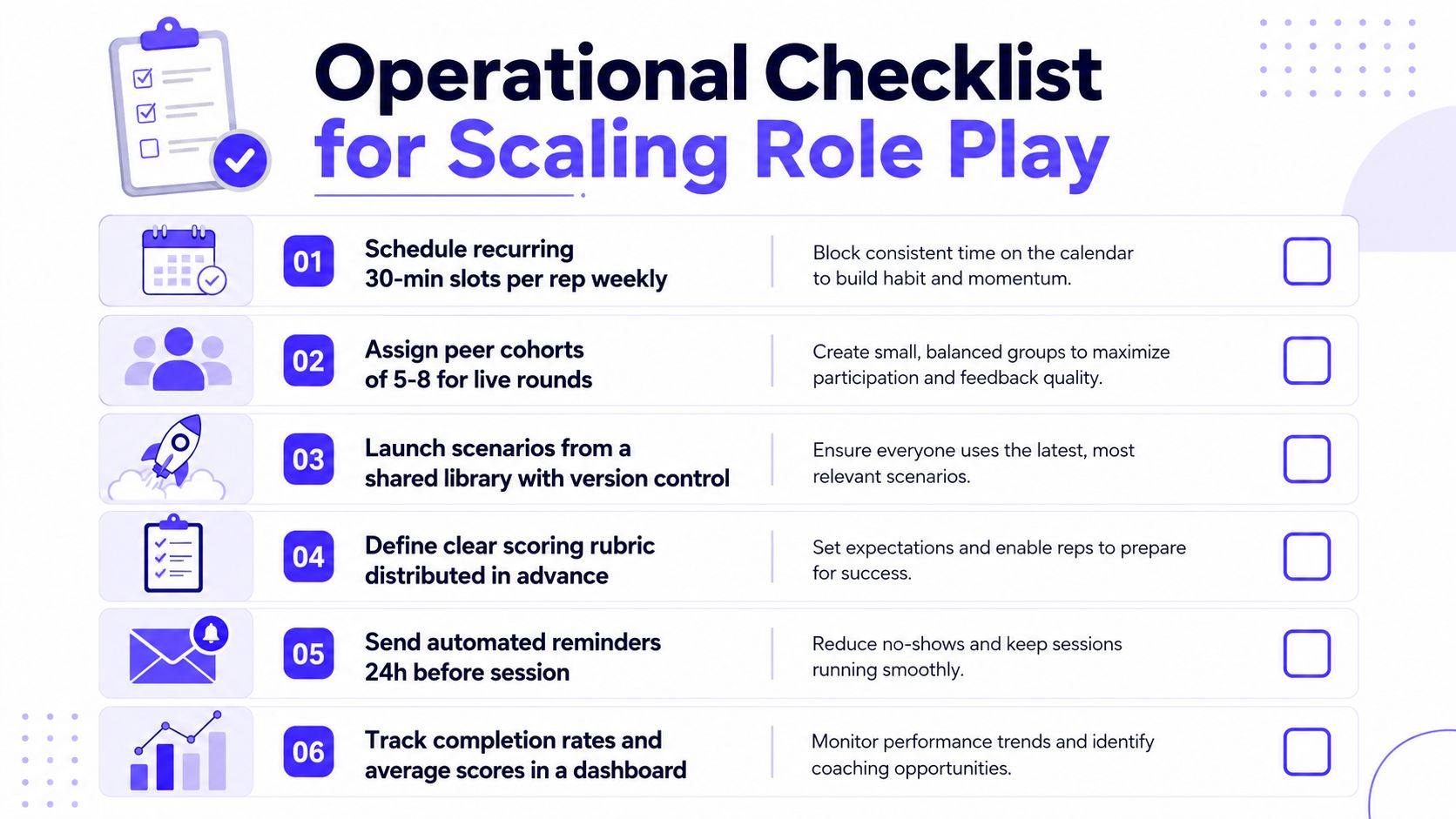 Operational Checklist
for Scaling Role Play

01 Schedule recurring 30-min slots per rep weekly
Block consistent time on the calendar to build habit and momentum.

02 Assign peer cohorts of 5-8 for live rounds
Create small, balanced groups to maximize participation and feedback quality.

03 Launch scenarios from a shared library with version control
Ensure everyone uses the latest, most relevant scenarios.

04 Define clear scoring rubric distributed in advance
Set expectations and enable reps to prepare for success.

05 Send automated reminders 24h before session
Reduce no-shows and keep sessions running smoothly.

06 Track completion rates and average scores in a dashboard
Monitor performance trends and identify coaching opportunities.